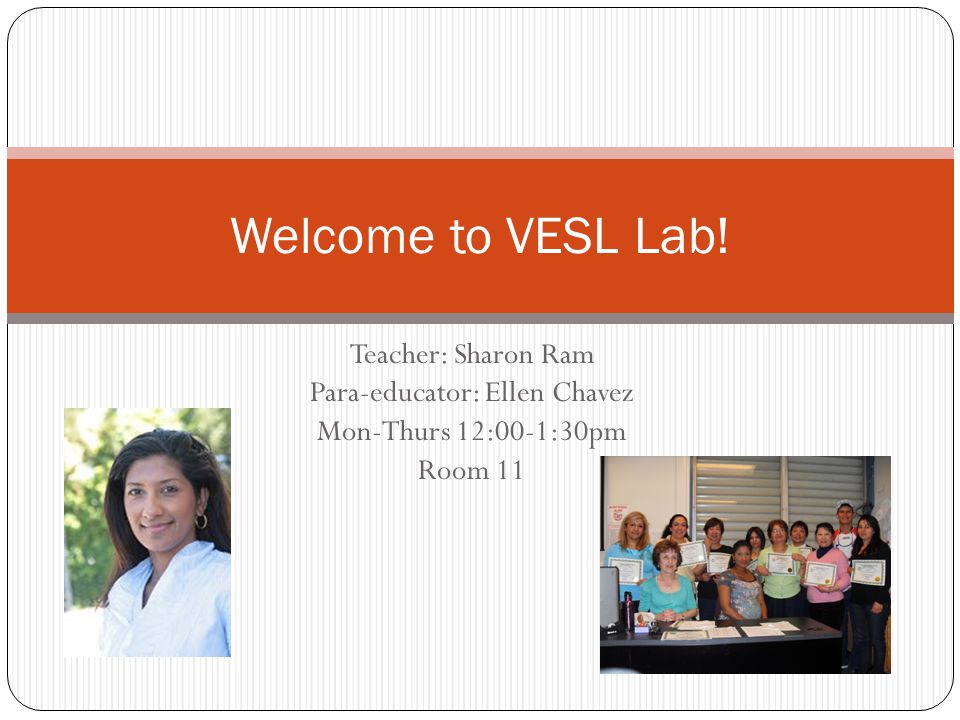 Welcome to VESL Lab!

Teacher: Sharon Ram
Para-educator: Ellen Chavez
Mon-Thurs 12:00-1:30pm
Room 11